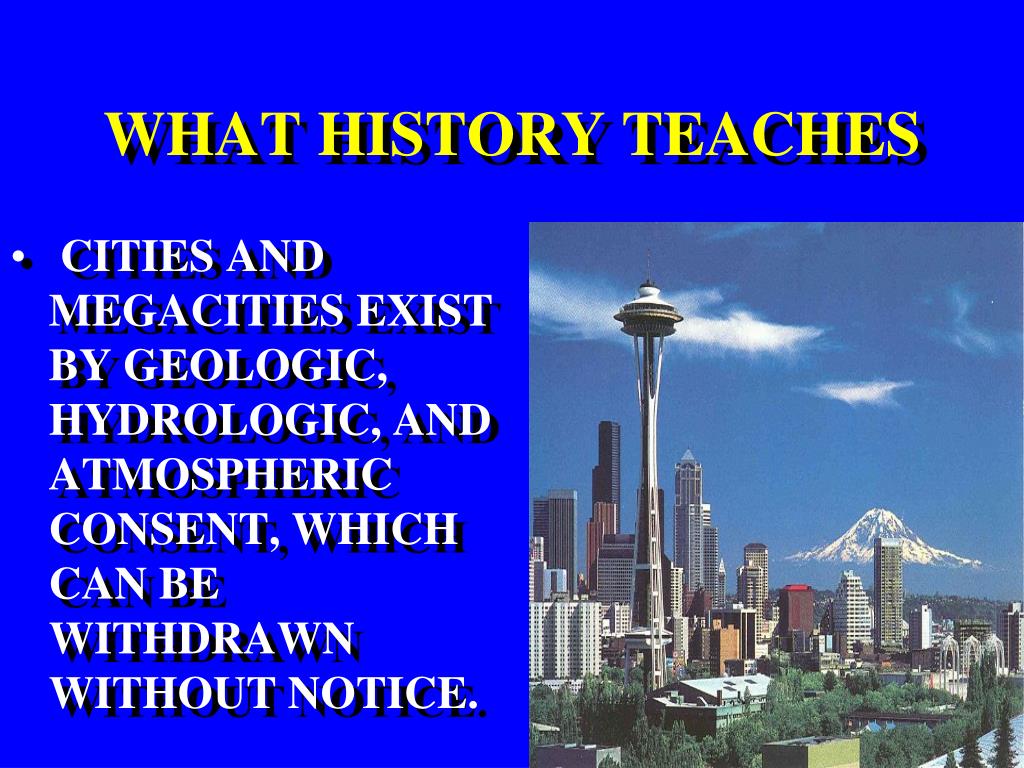 WHAT HISTORY TEACHES

• CITIES AND MEGACITIES EXIST BY GEOLOGIC, HYDROLOGIC, AND ATMOSPHERIC CONSENT, WHICH CAN BE WITHDRAWN WITHOUT NOTICE.